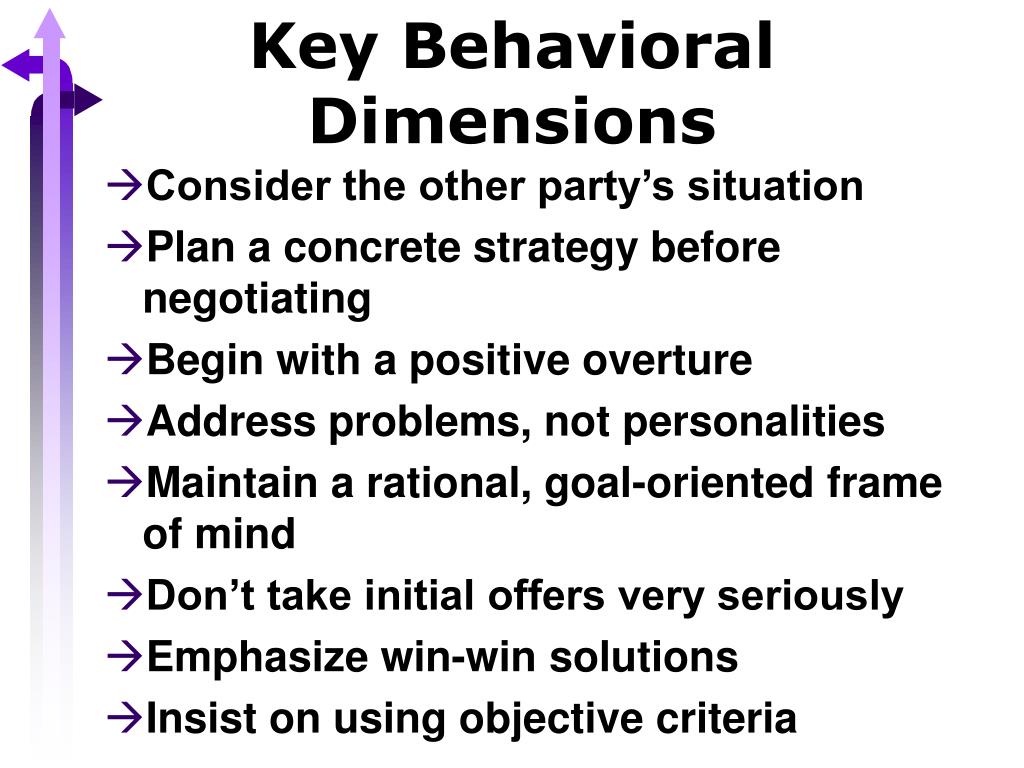 Key Behavioral Dimensions

→Consider the other party's situation

→Plan a concrete strategy before negotiating

→Begin with a positive overture

→Address problems, not personalities

→Maintain a rational, goal-oriented frame of mind

→Don't take initial offers very seriously

→Emphasize win-win solutions

→Insist on using objective criteria